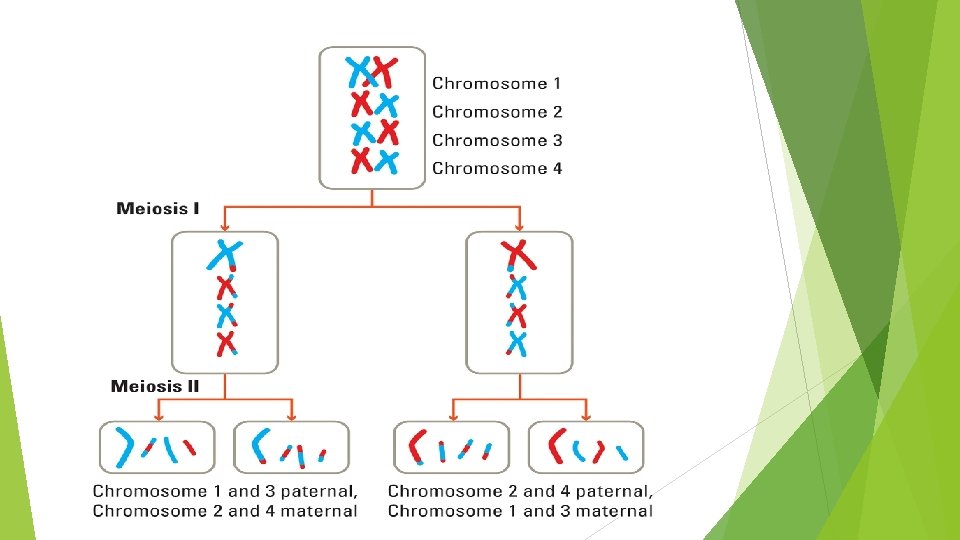 Chromosome 1
Chromosome 2
Chromosome 3
Chromosome 4

Meiosis I

Meiosis II

Chromosome 1 and 3 paternal, Chromosome 2 and 4 maternal

Chromosome 2 and 4 paternal, Chromosome 1 and 3 maternal